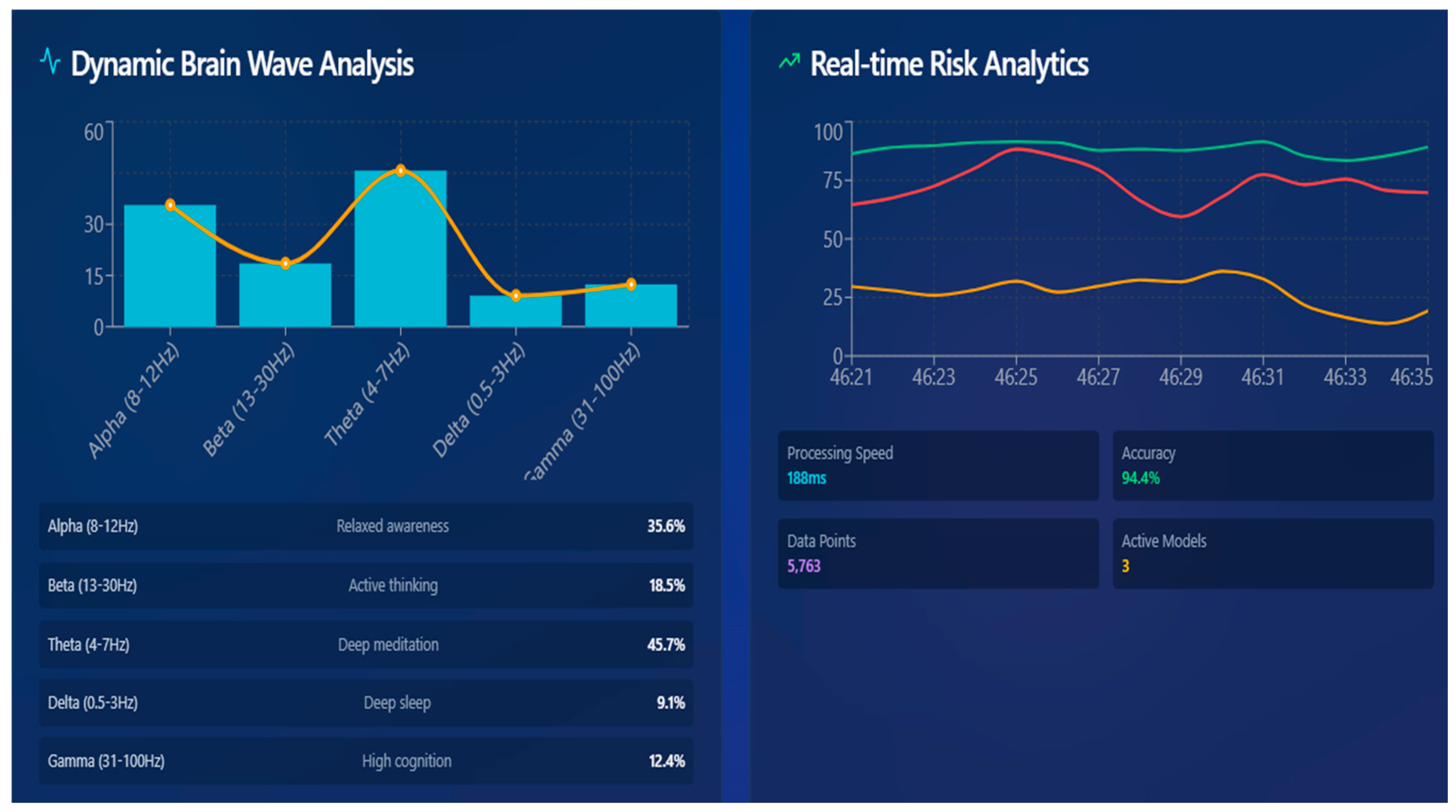 Dynamic Brain Wave Analysis

60
30
15
0

Alpha (8-12Hz)
Beta (13-30Hz)
Theta (4-7Hz)
Delta (0.5-3Hz)
Gamma (31-100Hz)

| Alpha (8-12Hz) | Relaxed awareness | 35.6% |
|---|---|---|
| Beta (13-30Hz) | Active thinking | 18.5% |
| Theta (4-7Hz) | Deep meditation | 45.7% |
| Delta (0.5-3Hz) | Deep sleep | 9.1% |
| Gamma (31-100Hz) | High cognition | 12.4% |

Real-time Risk Analytics

100
75
50
25
0
46:21 46:23 46:25 46:27 46:29 46:31 46:33 46:35

Processing Speed
188ms

Accuracy
94.4%

Data Points
5,763

Active Models
3